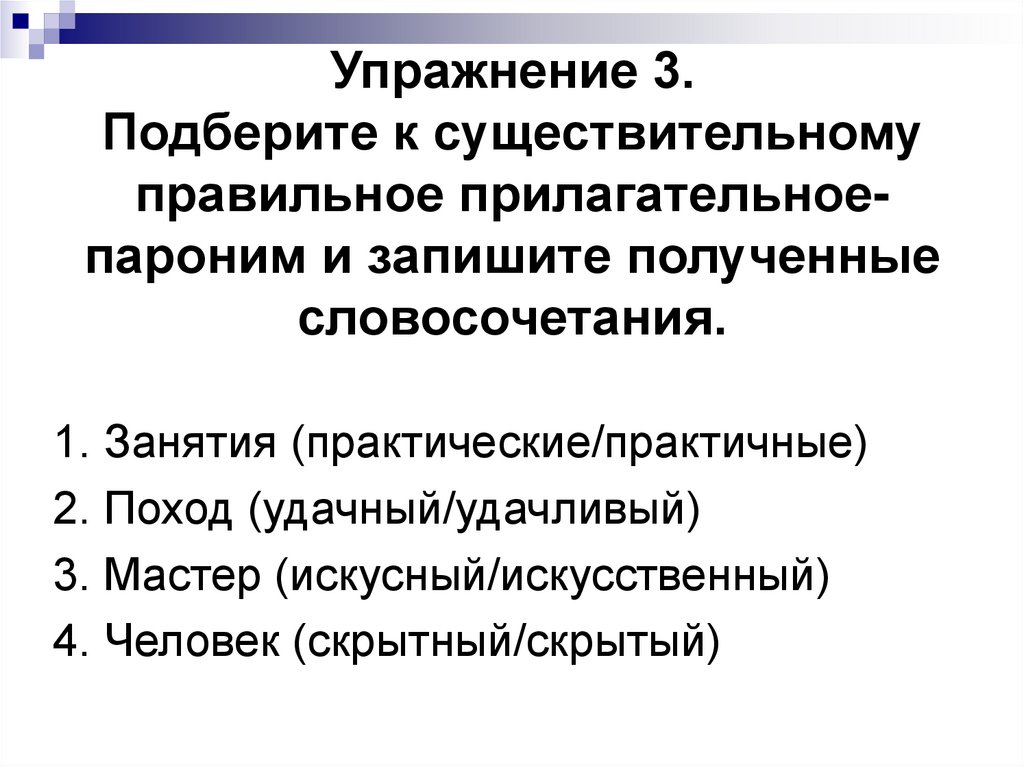 Упражнение 3.
Подберите к существительному правильное прилагательное-пароним и запишите полученные словосочетания.

1. Занятия (практические/практичные)
2. Поход (удачный/удачливый)
3. Мастер (искусный/искусственный)
4. Человек (скрытный/скрытый)